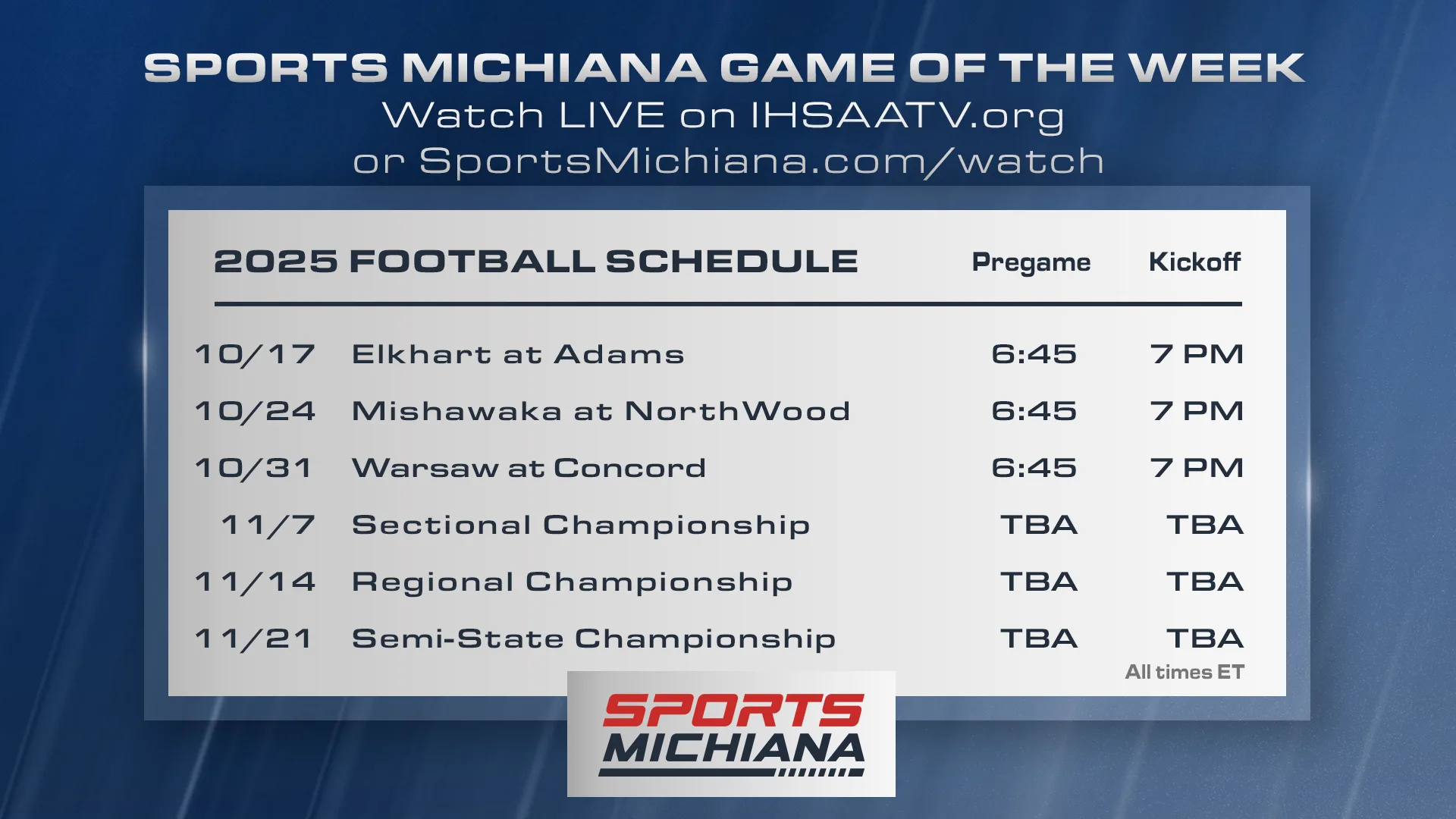 SPORTS MICHIANA GAME OF THE WEEK
Watch LIVE on IHSAATV.org
or SportsMichiana.com/watch

| 2025 FOOTBALL SCHEDULE | | Pregame | Kickoff |
|---|---|---|---|
| 10/17 | Elkhart at Adams | 6:45 | 7 PM |
| 10/24 | Mishawaka at NorthWood | 6:45 | 7 PM |
| 10/31 | Warsaw at Concord | 6:45 | 7 PM |
| 11/7 | Sectional Championship | TBA | TBA |
| 11/14 | Regional Championship | TBA | TBA |
| 11/21 | Semi-State Championship | TBA | TBA |

All times ET

SPORTS MICHIANA